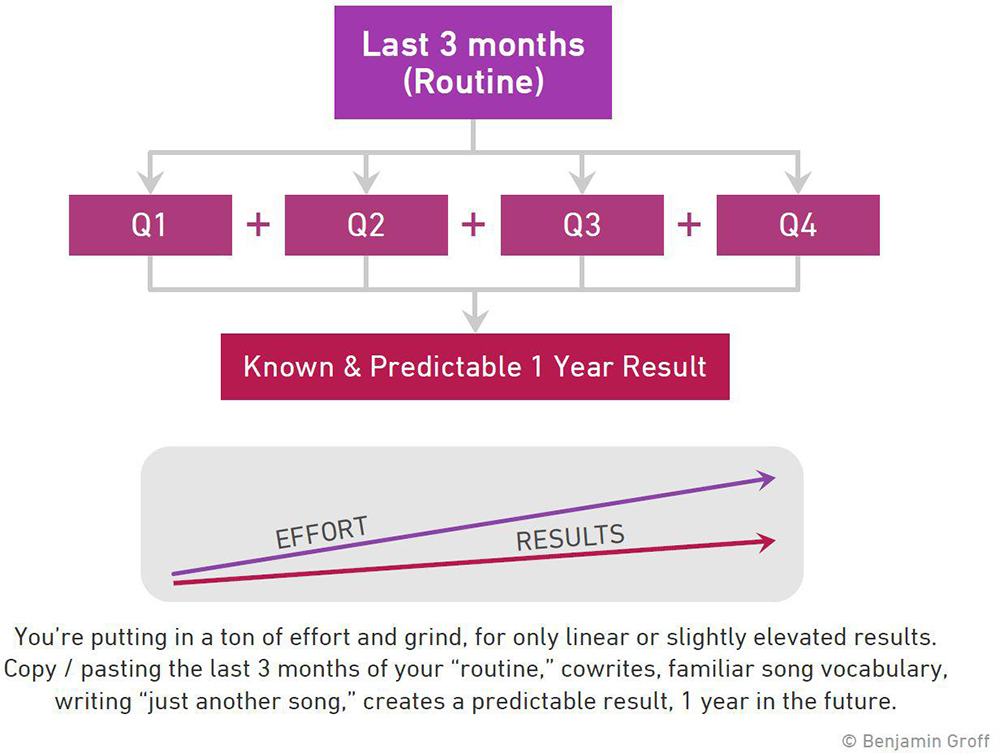 Last 3 months
(Routine)

Q1 + Q2 + Q3 + Q4

Known & Predictable 1 Year Result

EFFORT

RESULTS

You're putting in a ton of effort and grind, for only linear or slightly elevated results. Copy / pasting the last 3 months of your "routine," cowrites, familiar song vocabulary, writing "just another song," creates a predictable result, 1 year in the future.

© Benjamin Groff